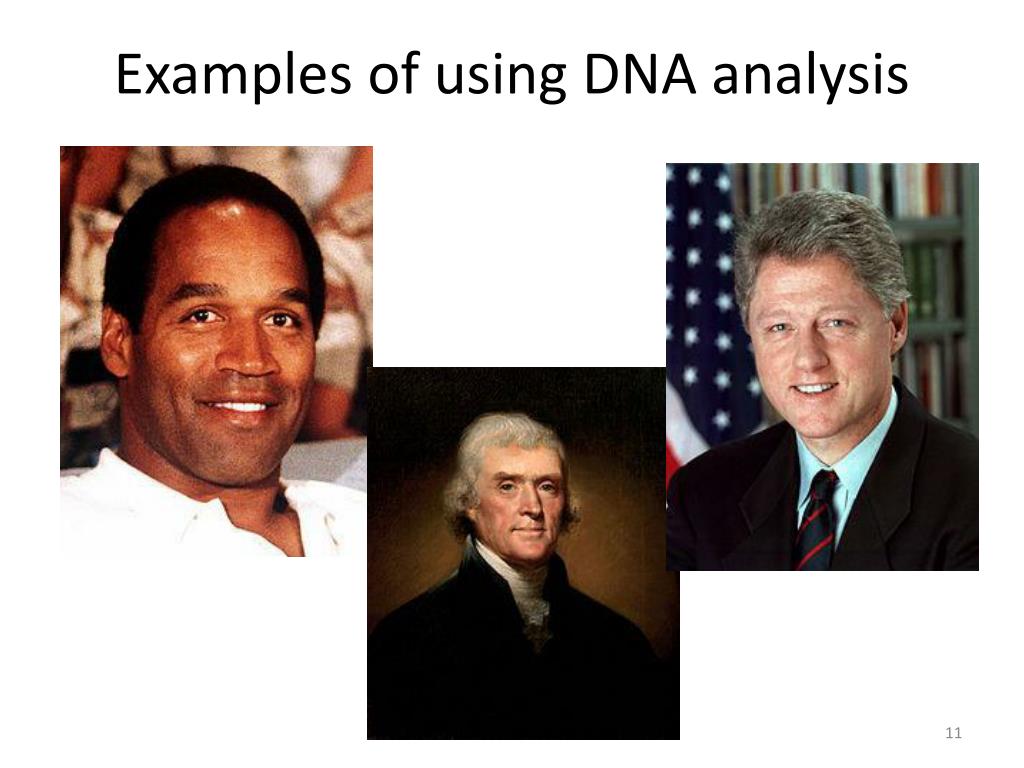 Examples of using DNA analysis

11